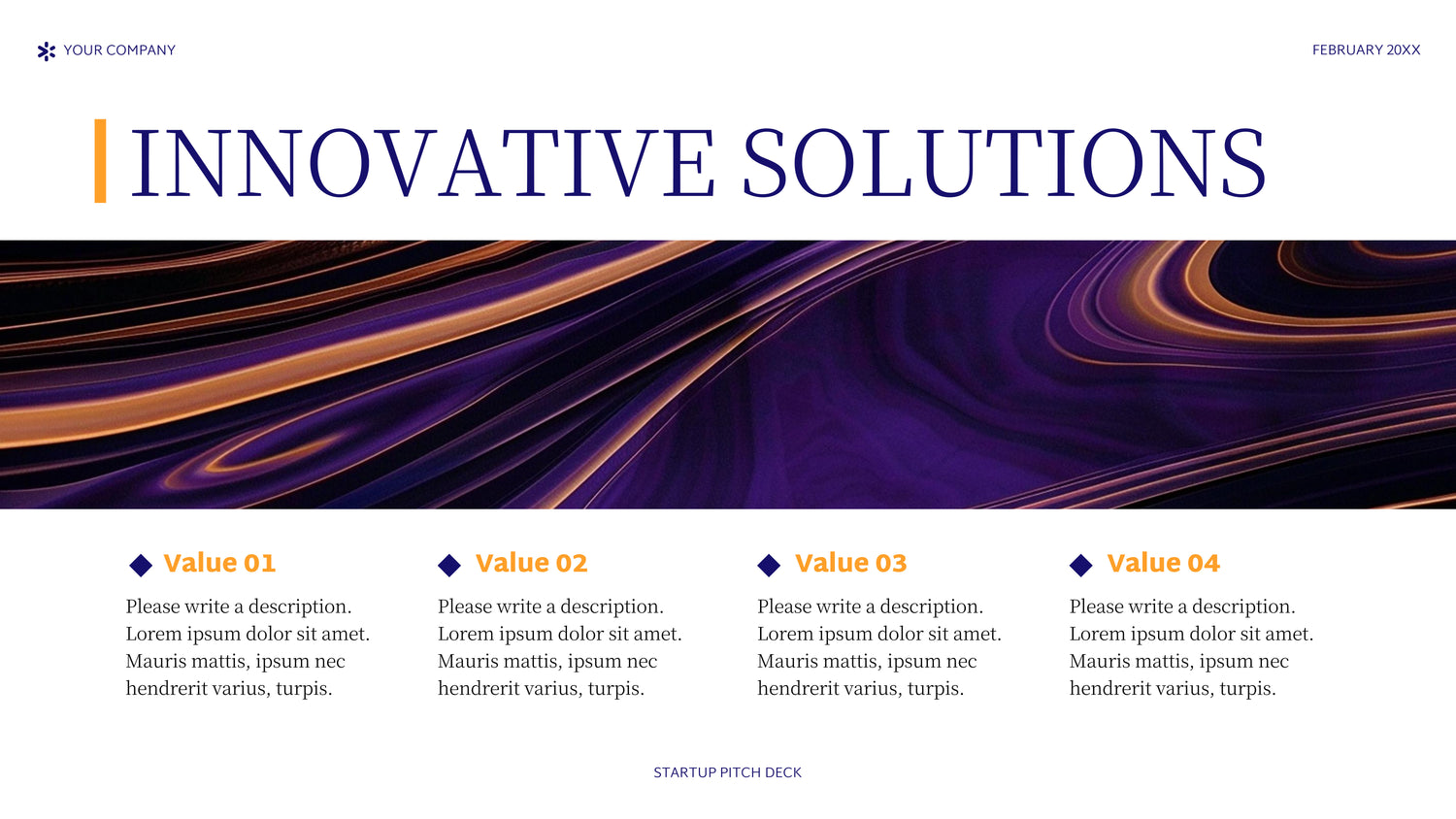 YOUR COMPANY

FEBRUARY 20XX

INNOVATIVE SOLUTIONS

Value 01

Please write a description. Lorem ipsum dolor sit amet. Mauris mattis, ipsum nec hendrerit varius, turpis.

Value 02

Please write a description. Lorem ipsum dolor sit amet. Mauris mattis, ipsum nec hendrerit varius, turpis.

Value 03

Please write a description. Lorem ipsum dolor sit amet. Mauris mattis, ipsum nec hendrerit varius, turpis.

Value 04

Please write a description. Lorem ipsum dolor sit amet. Mauris mattis, ipsum nec hendrerit varius, turpis.

STARTUP PITCH DECK